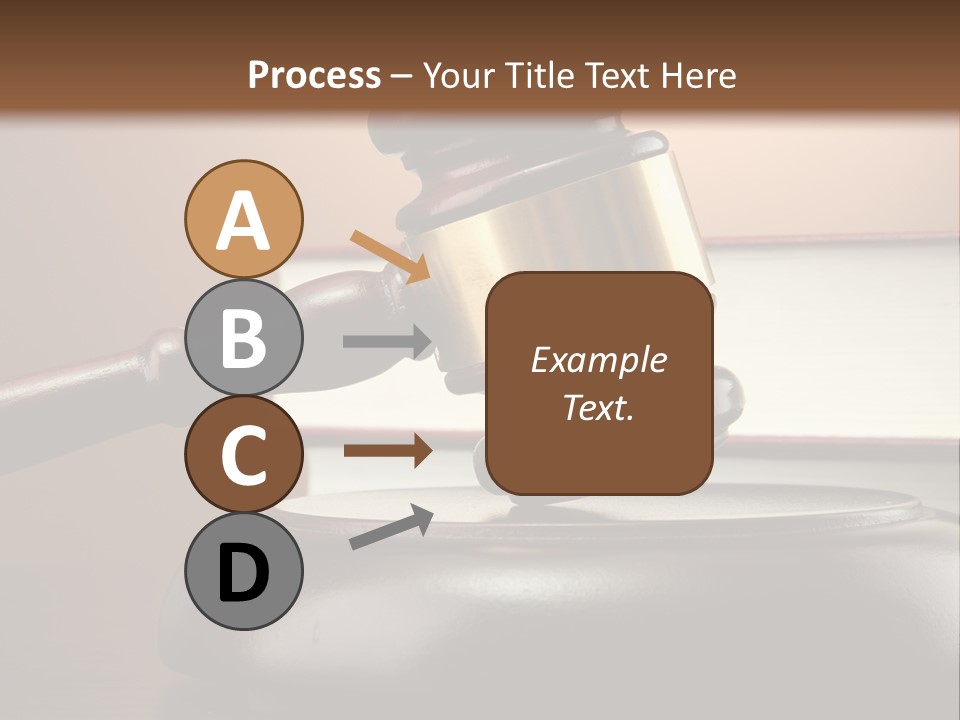 Process – Your Title Text Here

A

B

C

D

Example Text.